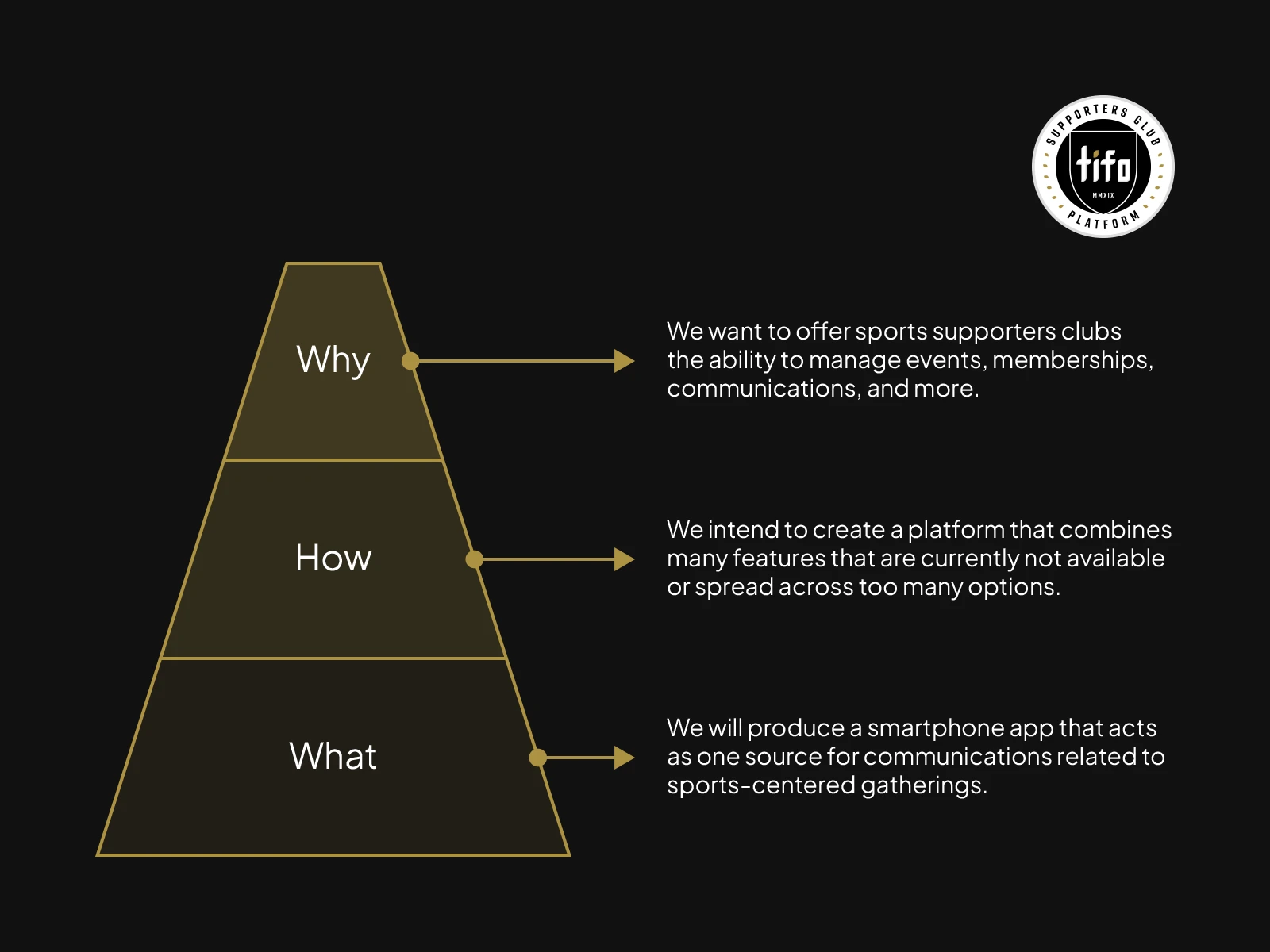 SUPPORTERS CLUB
tifo
MMXIX
PLATFORM

Why

We want to offer sports supporters clubs the ability to manage events, memberships, communications, and more.

How

We intend to create a platform that combines many features that are currently not available or spread across too many options.

What

We will produce a smartphone app that acts as one source for communications related to sports-centered gatherings.